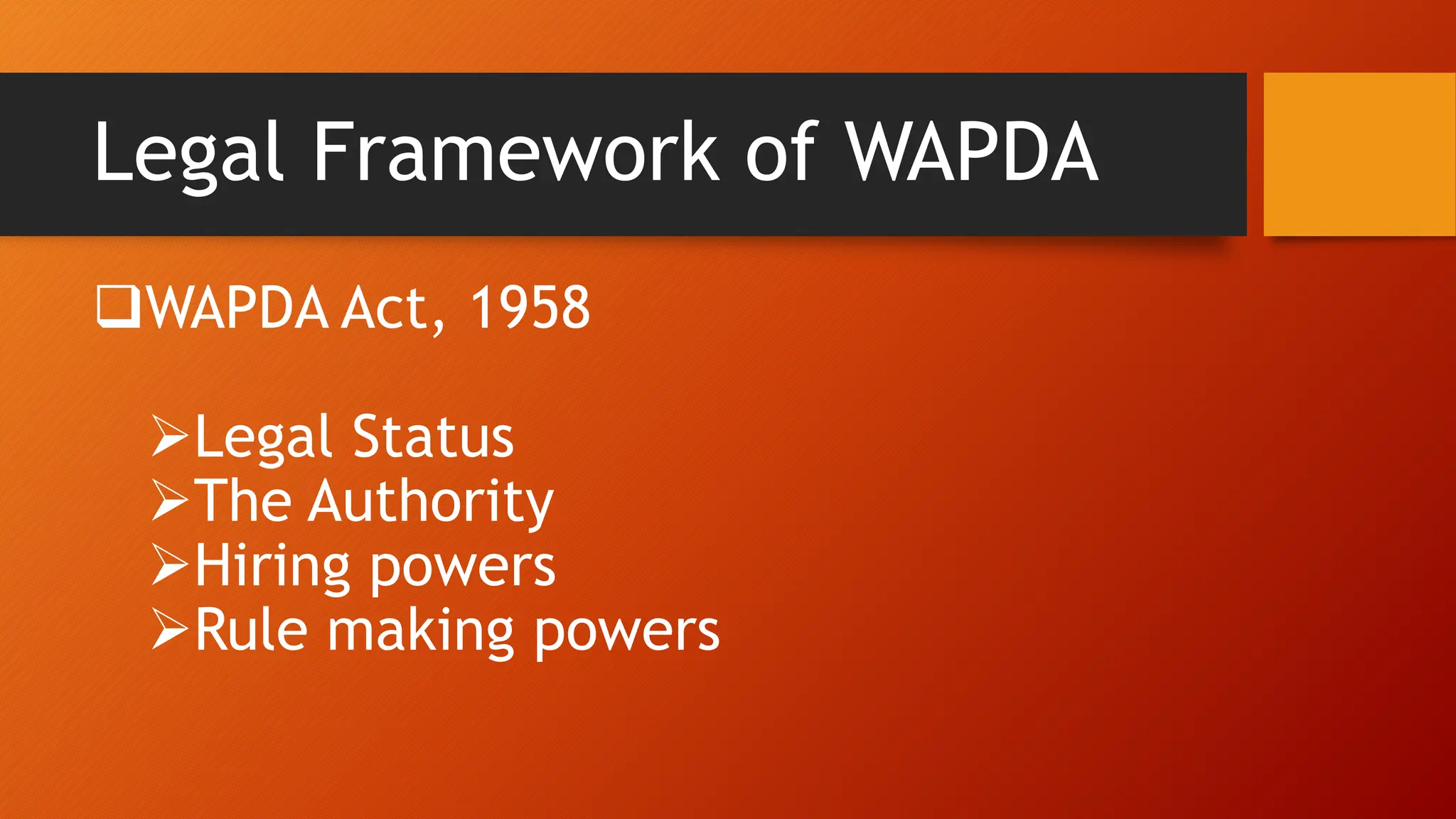 Legal Framework of WAPDA

❑WAPDA Act, 1958

➢Legal Status
➢The Authority
➢Hiring powers
➢Rule making powers